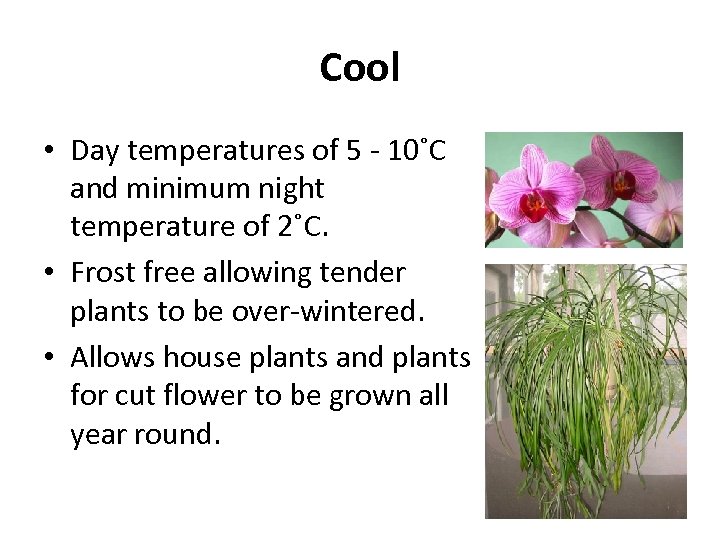 Cool

• Day temperatures of 5 - 10˚C and minimum night temperature of 2˚C.
• Frost free allowing tender plants to be over-wintered.
• Allows house plants and plants for cut flower to be grown all year round.